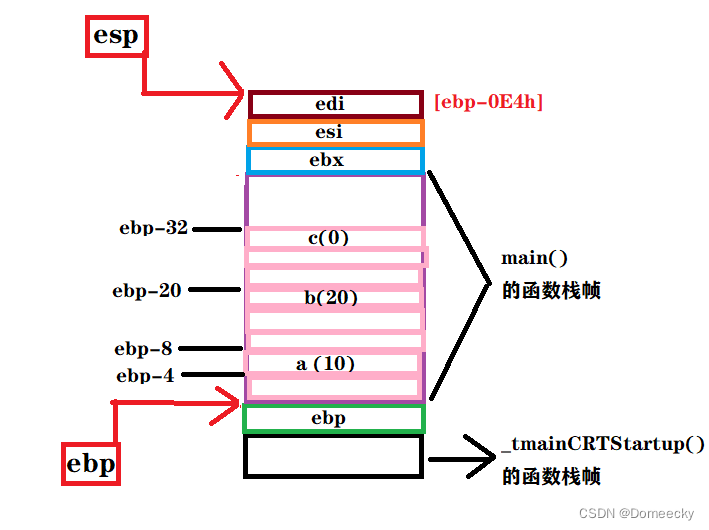 esp

edi
[ebp-0E4h]
esi
ebx

ebp-32
c(0)
main()
的函数栈帧
ebp-20
b(20)

ebp-8
a (10)
ebp-4

ebp
ebp

_tmainCRTStartup()
的函数栈帧

CSDN @Domeecky